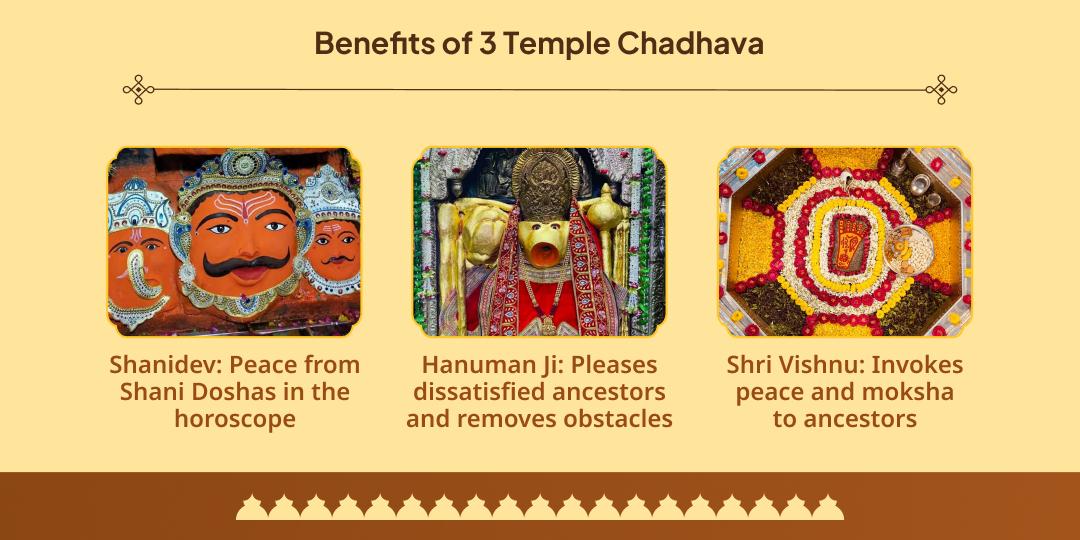 Benefits of 3 Temple Chadhava

Shanidev: Peace from Shani Doshas in the horoscope

Hanuman Ji: Pleases dissatisfied ancestors and removes obstacles

Shri Vishnu: Invokes peace and moksha to ancestors